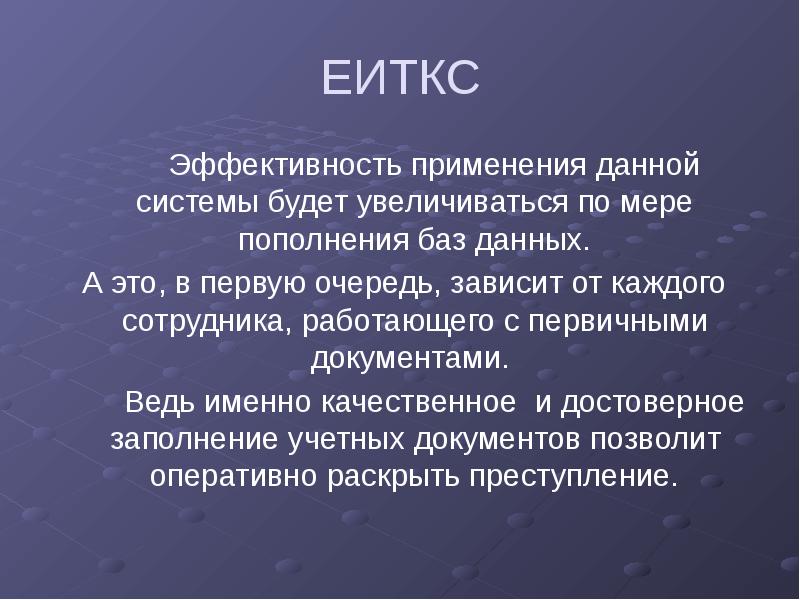 ЕИТКС

Эффективность применения данной системы будет увеличиваться по мере пополнения баз данных.

А это, в первую очередь, зависит от каждого сотрудника, работающего с первичными документами.

Ведь именно качественное и достоверное заполнение учетных документов позволит оперативно раскрыть преступление.